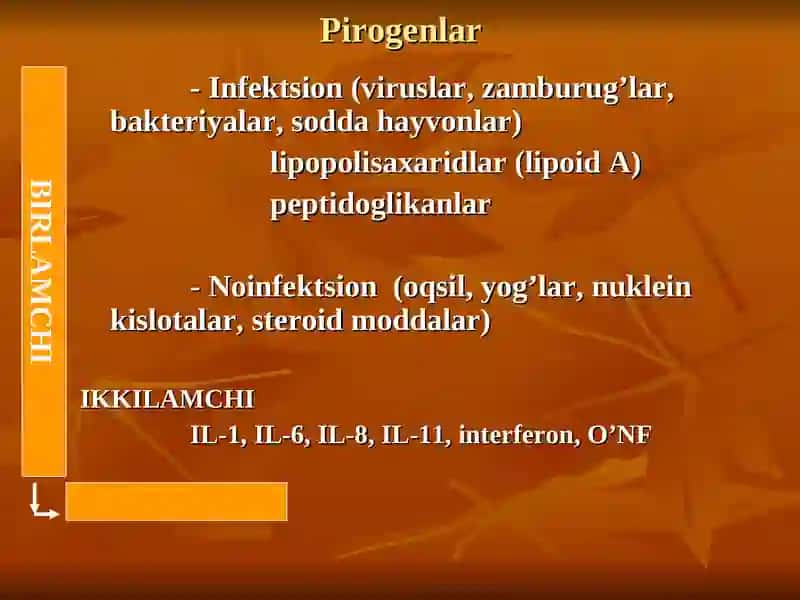 Pirogenlar

BIRLAMCHI

- Infektsion (viruslar, zamburug’lar, bakteriyalar, sodda hayvonlar)

lipopolisaxaridlar (lipoid A)

peptidoglikanlar

- Noinfektsion (oqsil, yog’lar, nuklein kislotalar, steroid moddalar)

IKKILAMCHI

IL-1, IL-6, IL-8, IL-11, interferon, O’NF